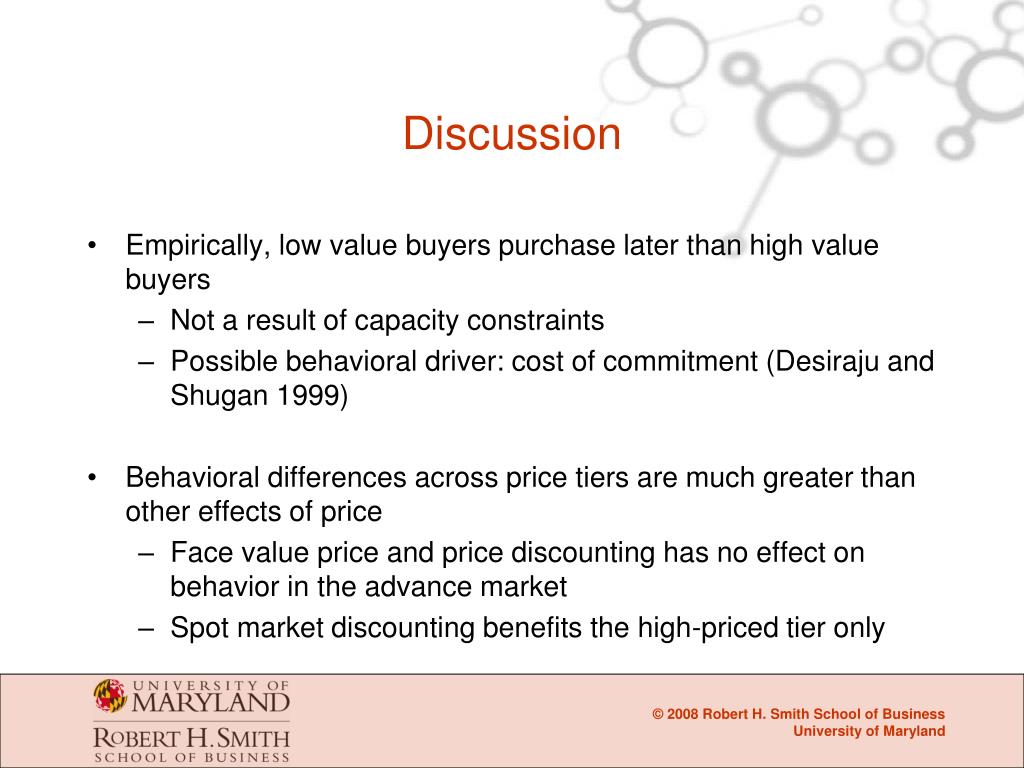 Discussion

• Empirically, low value buyers purchase later than high value buyers
– Not a result of capacity constraints
– Possible behavioral driver: cost of commitment (Desiraju and Shugan 1999)

• Behavioral differences across price tiers are much greater than other effects of price
– Face value price and price discounting has no effect on behavior in the advance market
– Spot market discounting benefits the high-priced tier only

UNIVERSITY OF MARYLAND
ROBERT H. SMITH SCHOOL OF BUSINESS

© 2008 Robert H. Smith School of Business University of Maryland